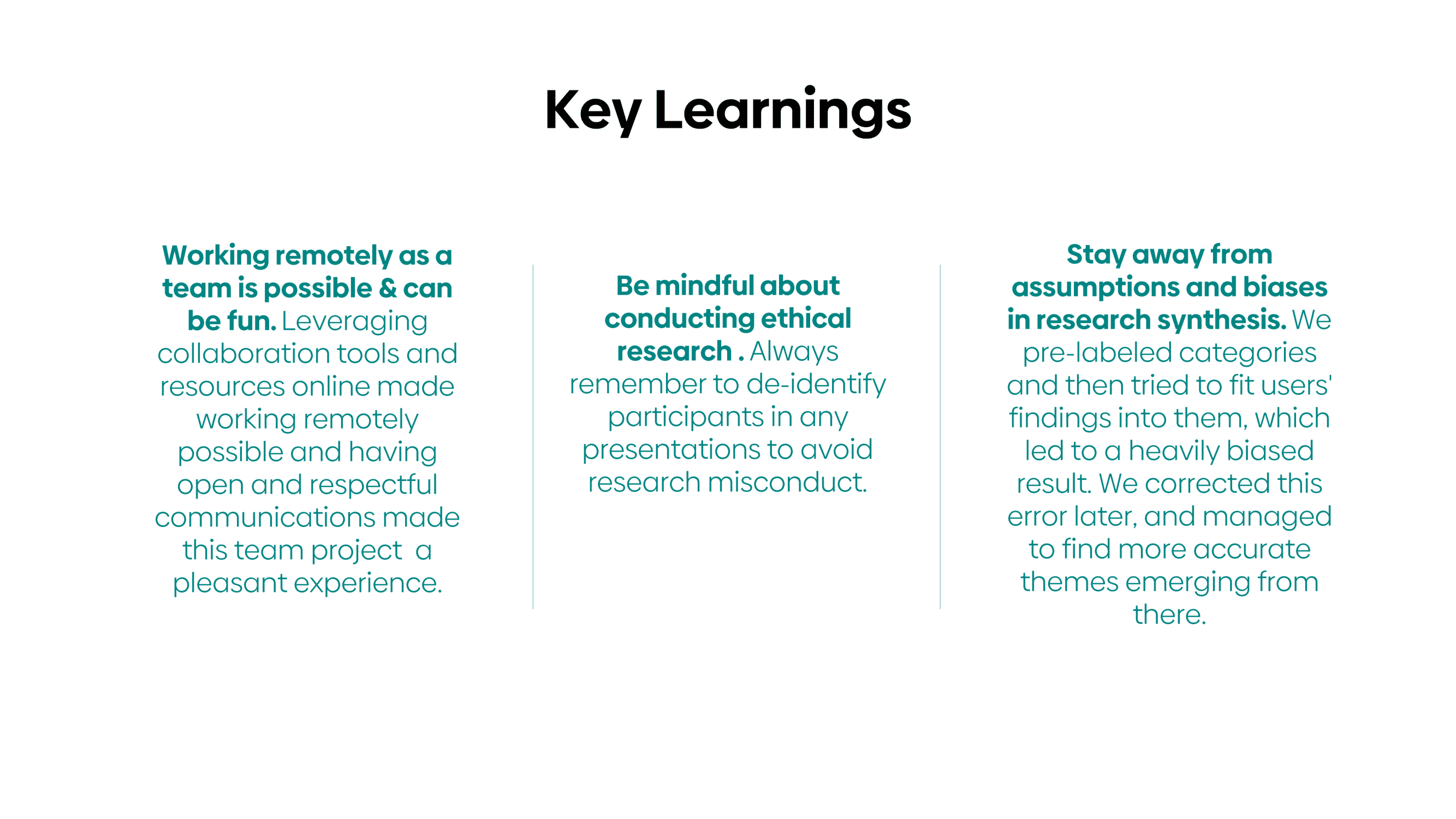 Key Learnings

Working remotely as a team is possible & can be fun. Leveraging collaboration tools and resources online made working remotely possible and having open and respectful communications made this team project a pleasant experience.

Be mindful about conducting ethical research . Always remember to de-identify participants in any presentations to avoid research misconduct.

Stay away from assumptions and biases in research synthesis. We pre-labeled categories and then tried to fit users' findings into them, which led to a heavily biased result. We corrected this error later, and managed to find more accurate themes emerging from there.